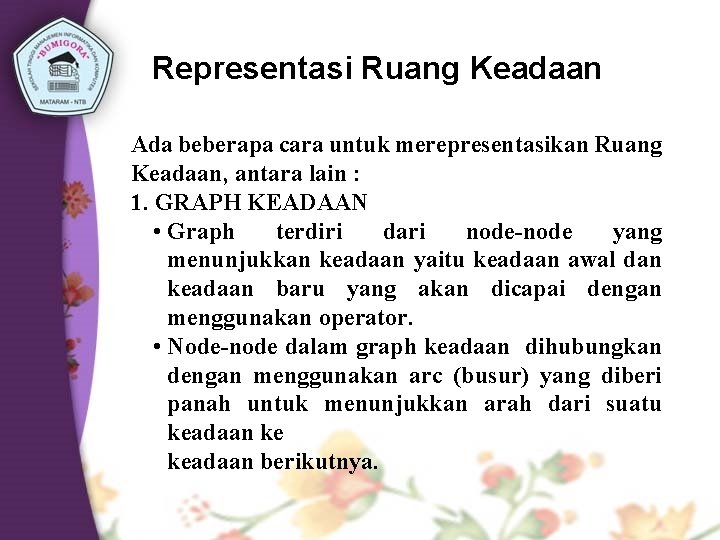 SEKOLAH TINGGI MANAJEMEN INFORMATIKA DAN KOMPUTER
"BUMIGORA"
MATARAM - NTB

Representasi Ruang Keadaan

Ada beberapa cara untuk merepresentasikan Ruang Keadaan, antara lain :

1. GRAPH KEADAAN

• Graph terdiri dari node-node yang menunjukkan keadaan yaitu keadaan awal dan keadaan baru yang akan dicapai dengan menggunakan operator.

• Node-node dalam graph keadaan dihubungkan dengan menggunakan arc (busur) yang diberi panah untuk menunjukkan arah dari suatu keadaan ke

keadaan berikutnya.